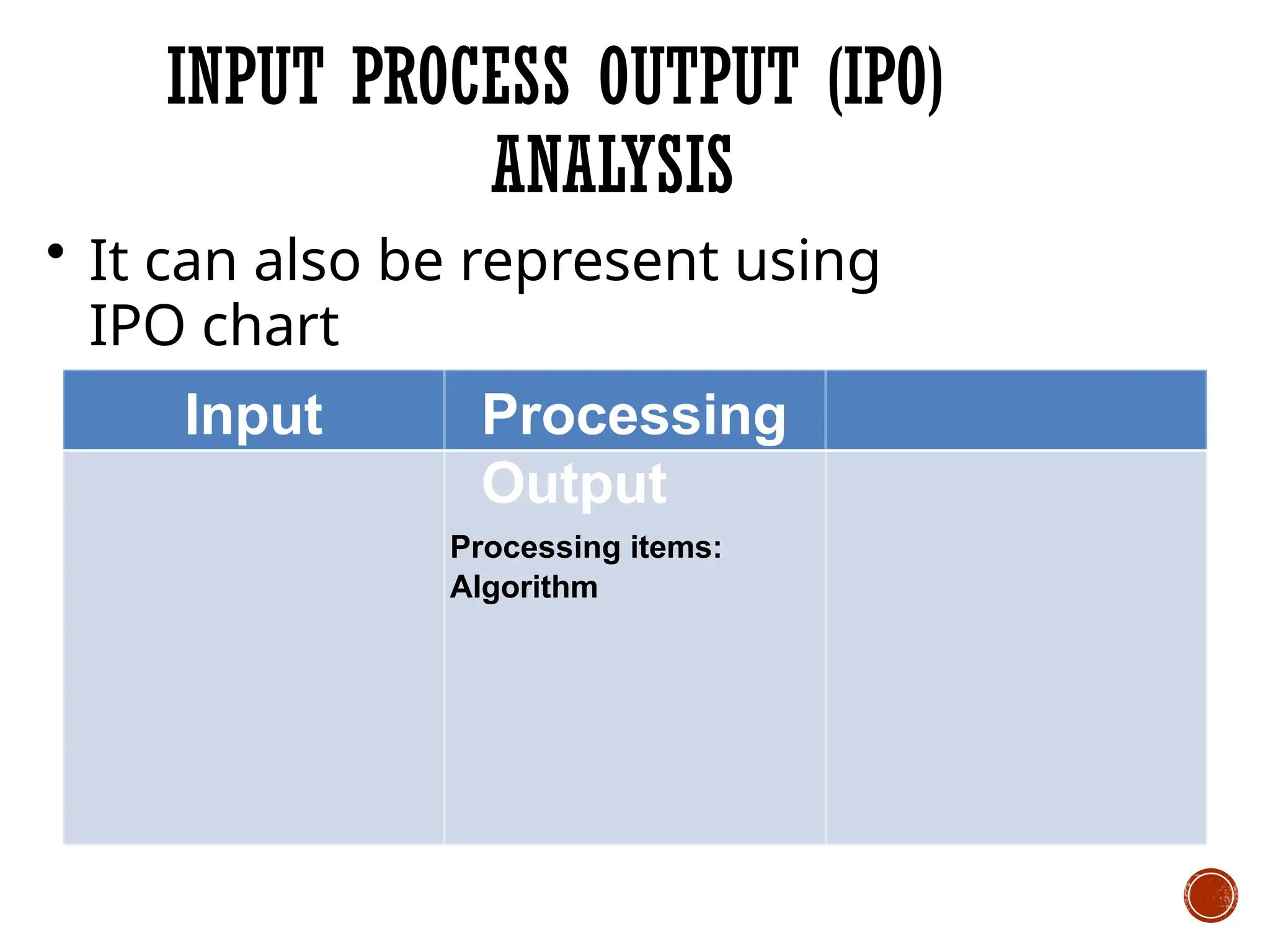 INPUT PROCESS OUTPUT (IPO) ANALYSIS

• It can also be represent using IPO chart

| Input | Processing Output | |
|---|---|---|
| | Processing items: Algorithm | |